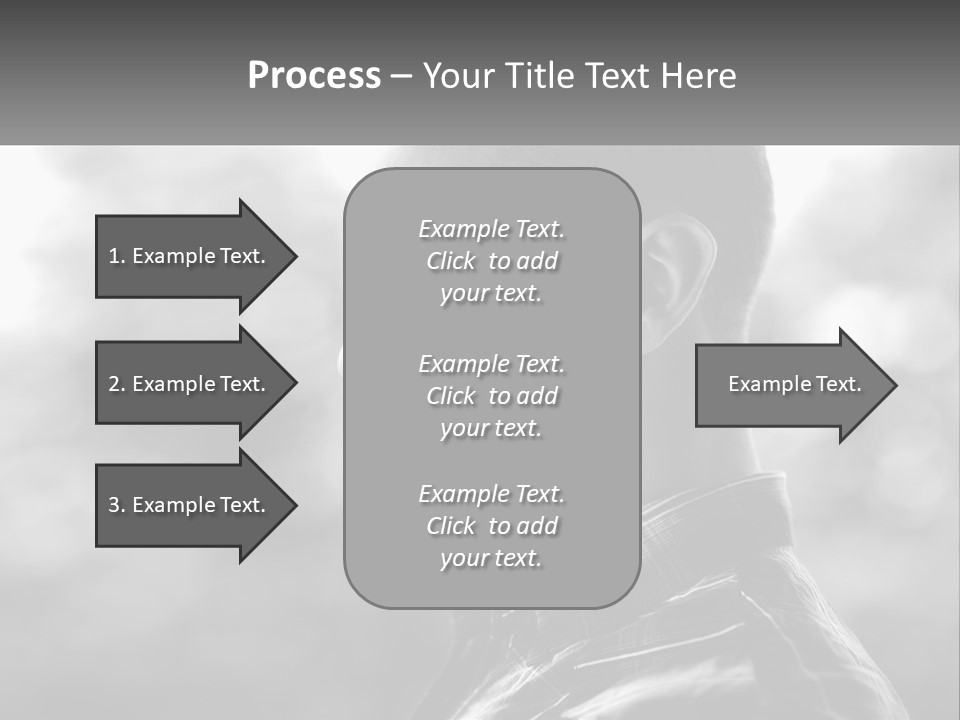 Process – Your Title Text Here

1. Example Text.

2. Example Text.

3. Example Text.

Example Text. Click to add your text.

Example Text. Click to add your text.

Example Text. Click to add your text.

Example Text.